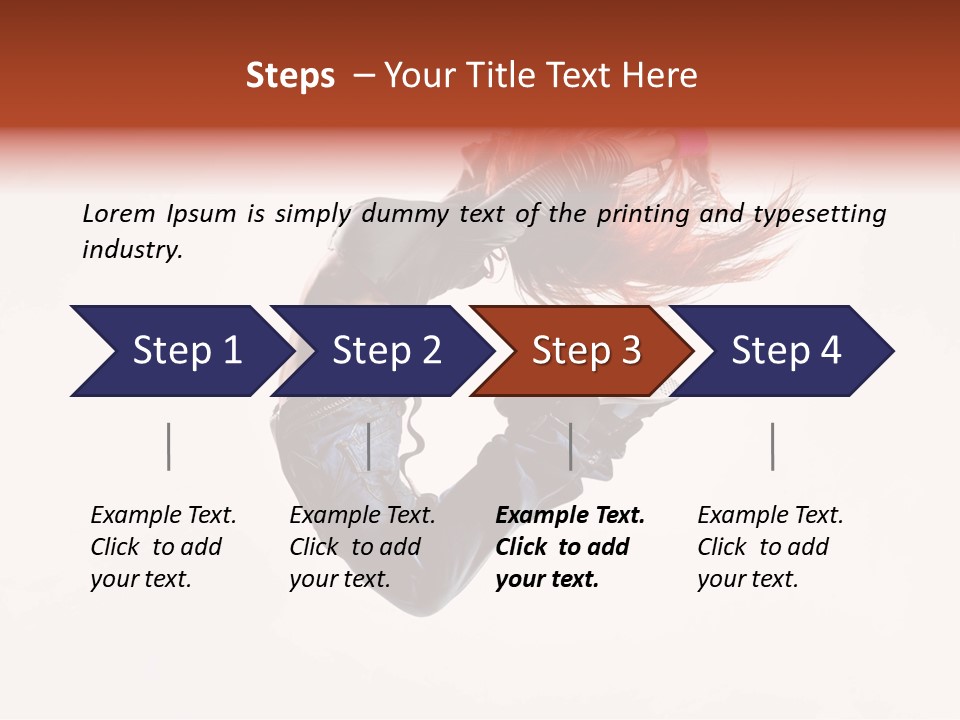 Steps – Your Title Text Here

Lorem Ipsum is simply dummy text of the printing and typesetting industry.

Step 1

Step 2

Step 3

Step 4

Example Text. Click to add your text.

Example Text. Click to add your text.

Example Text. Click to add your text.

Example Text. Click to add your text.